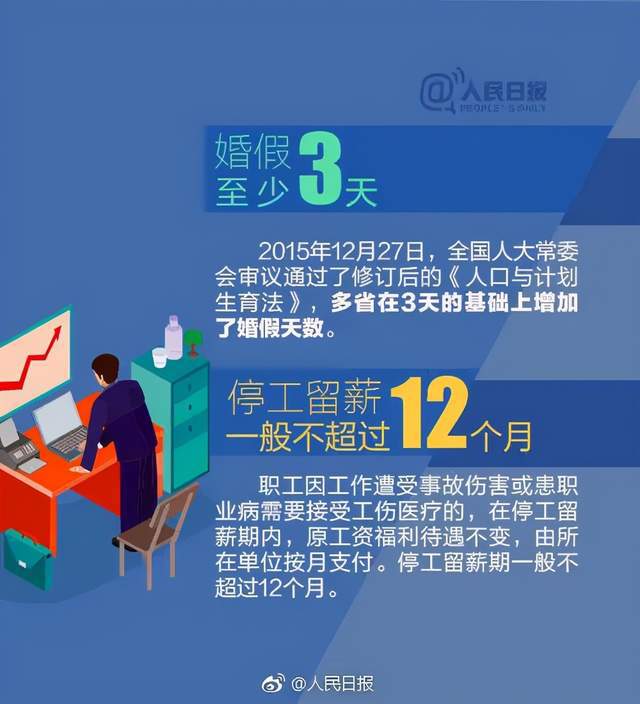 @人民日报
PEOPLE'S DAILY

婚假
至少3天

2015年12月27日，全国人大常委会审议通过了修订后的《人口与计划生育法》，多省在3天的基础上增加了婚假天数。

停工留薪
一般不超过12个月

职工因工作遭受事故伤害或患职业病需要接受工伤医疗的，在停工留薪期内，原工资福利待遇不变，由所在单位按月支付。停工留薪期一般不超过12个月。

@人民日报